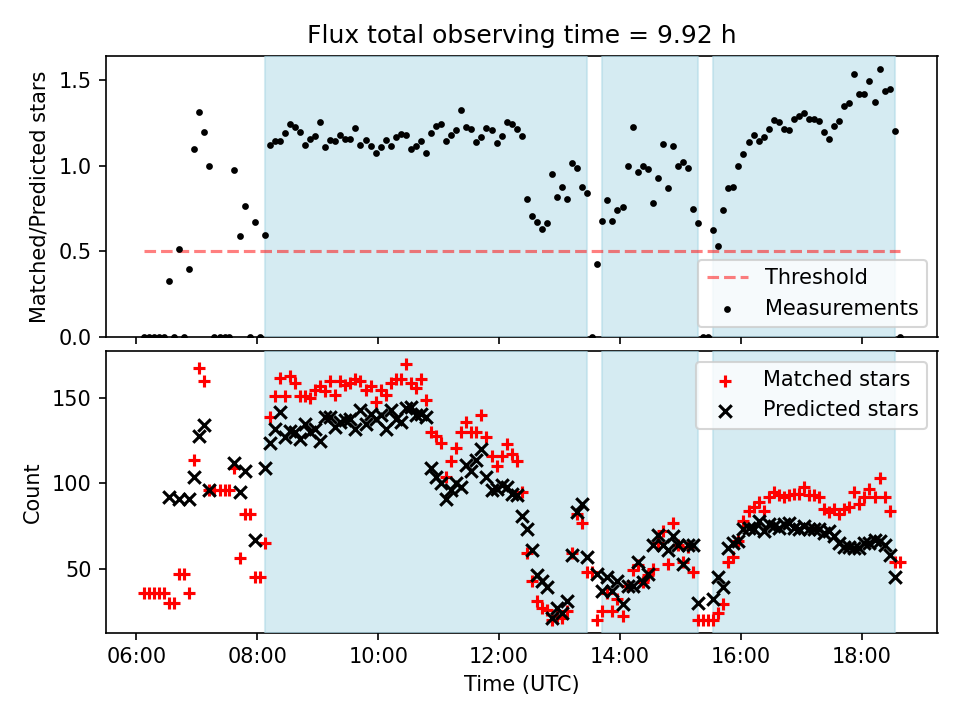 Flux total observing time = 9.92 h

Matched/Predicted stars

1.5
1.0
0.5
0.0

Threshold
Measurements

Count

150
100
50

Matched stars
Predicted stars

06:00
08:00
10:00
12:00
14:00
16:00
18:00

Time (UTC)